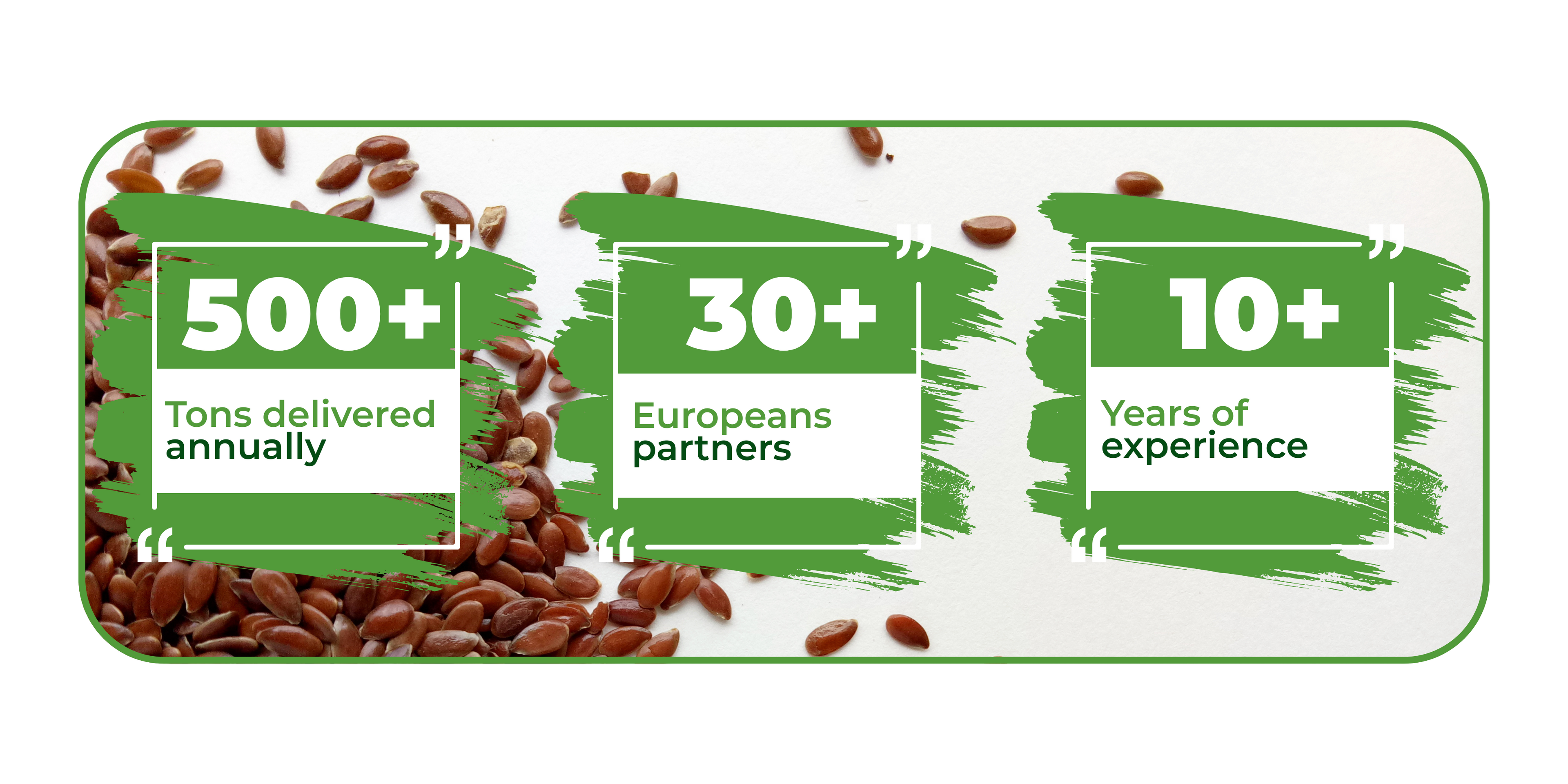 500+

Tons delivered annually

30+

Europeans partners

10+

Years of experience